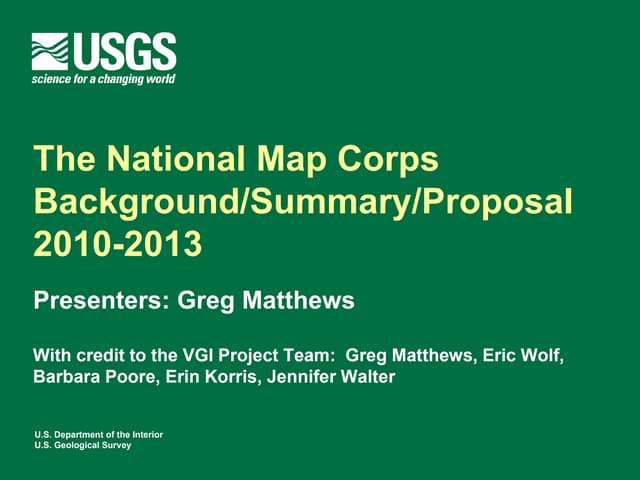 USGS
science for a changing world

The National Map Corps
Background/Summary/Proposal
2010-2013

Presenters: Greg Matthews

With credit to the VGI Project Team: Greg Matthews, Eric Wolf, Barbara Poore, Erin Korris, Jennifer Walter

U.S. Department of the Interior
U.S. Geological Survey